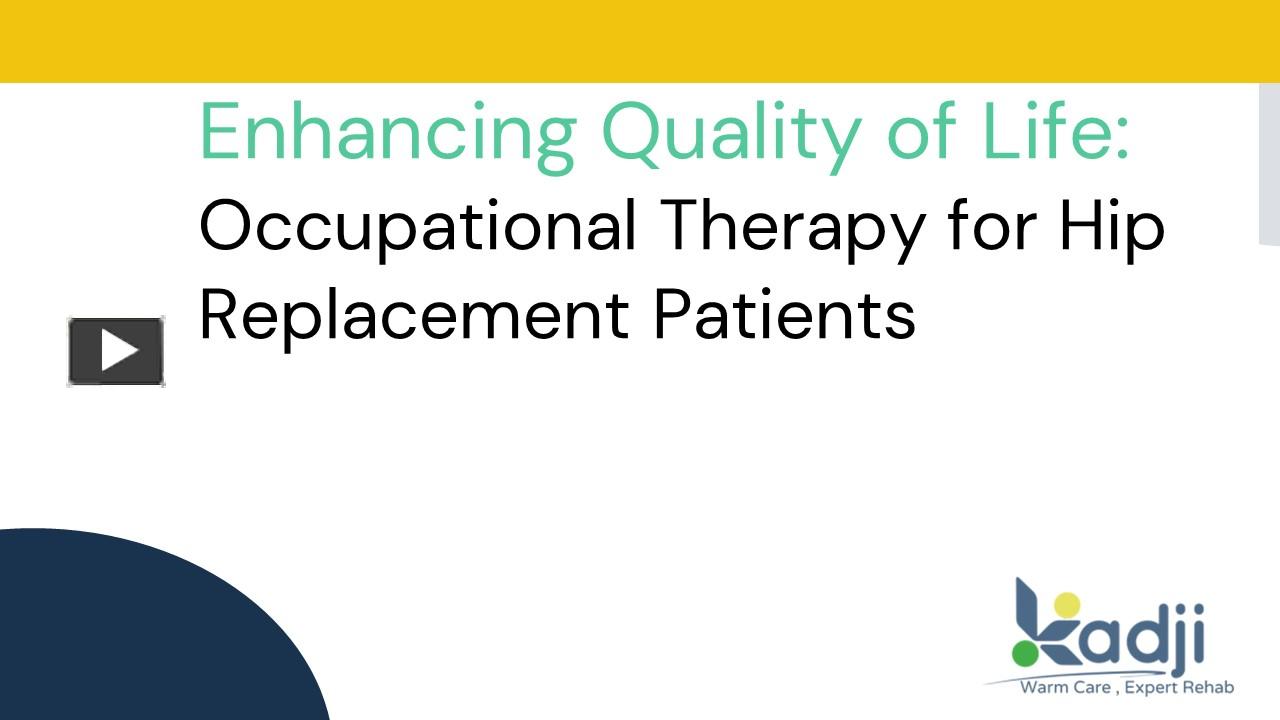 Enhancing Quality of Life:
Occupational Therapy for Hip Replacement Patients

kadji
Warm Care , Expert Rehab